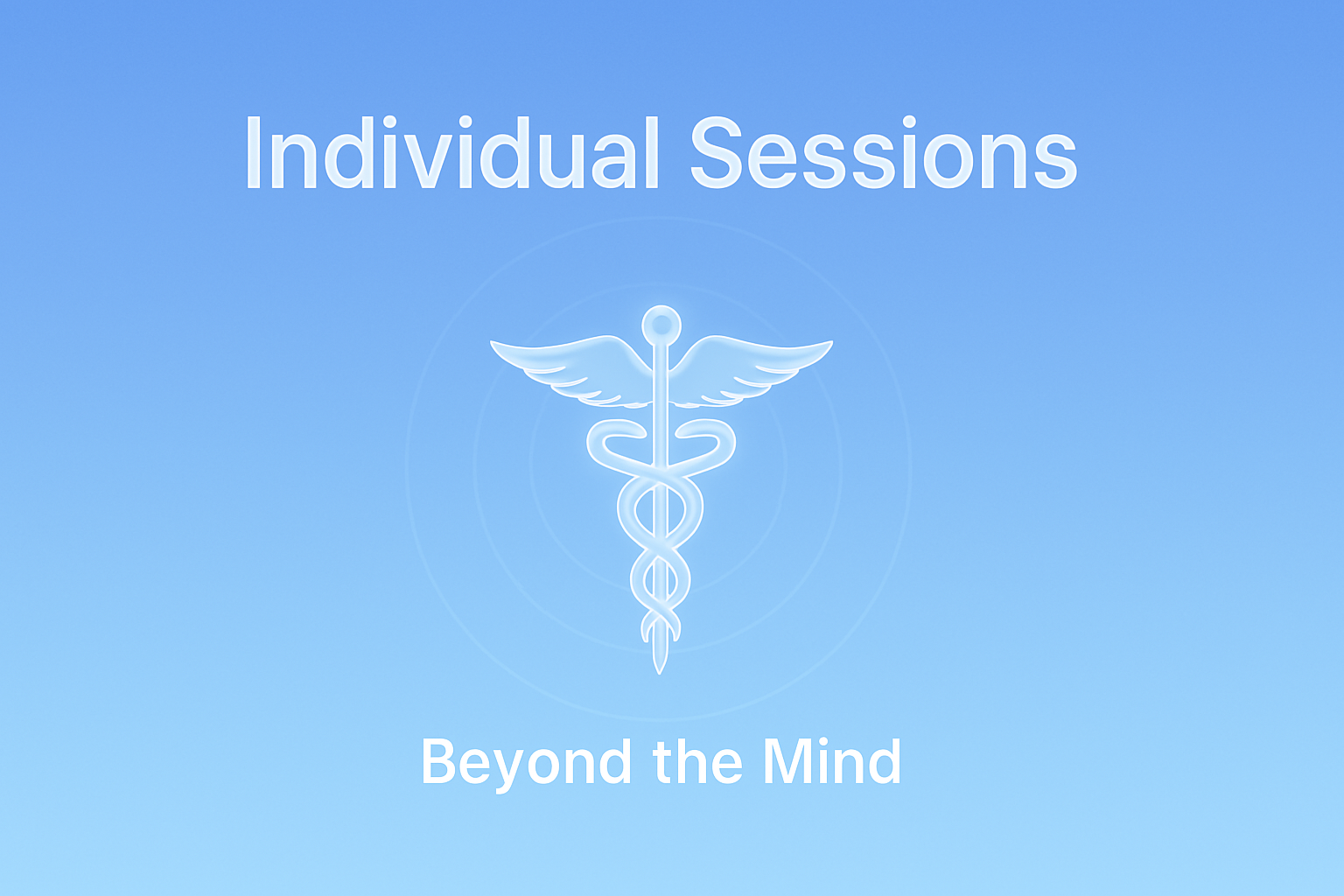 Individual Sessions

Beyond the Mind